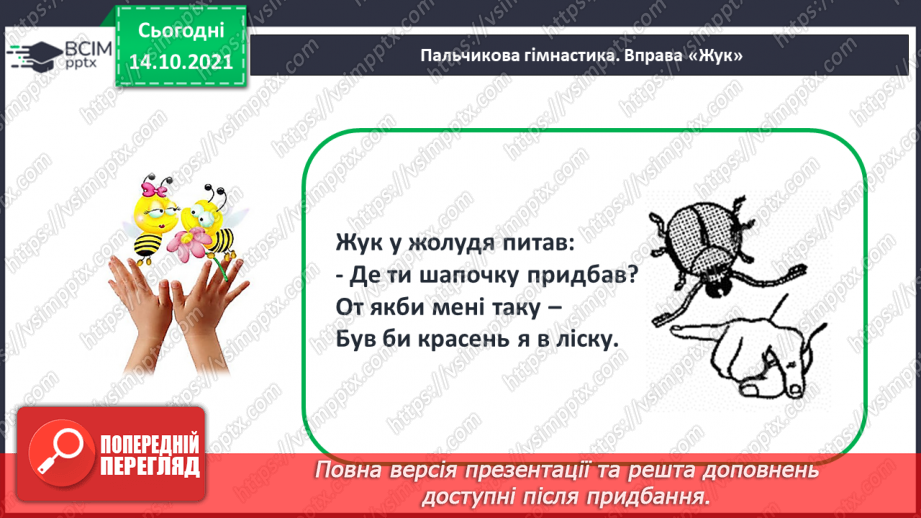 ВСІМ pptx

Сьогодні 14.10.2021

Пальчикова гімнастика. Вправа «Жук»

Жук у жолудя питав:
- Де ти шапочку придбав?
От якби мені таку –
Був би красень я в ліску.

ПОПЕРЕДНІЙ ПЕРЕГЛЯД

Повна версія презентації та решта доповнень доступні після придбання.

https://vsimpptx.com